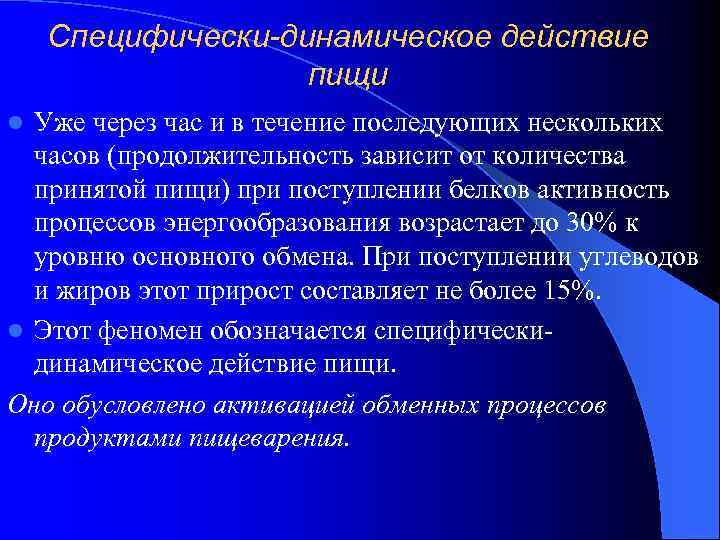 Специфически-динамическое действие пищи

Уже через час и в течение последующих нескольких часов (продолжительность зависит от количества принятой пищи) при поступлении белков активность процессов энергообразования возрастает до 30% к уровню основного обмена. При поступлении углеводов и жиров этот прирост составляет не более 15%.

Этот феномен обозначается специфически-динамическое действие пищи.

Оно обусловлено активацией обменных процессов продуктами пищеварения.